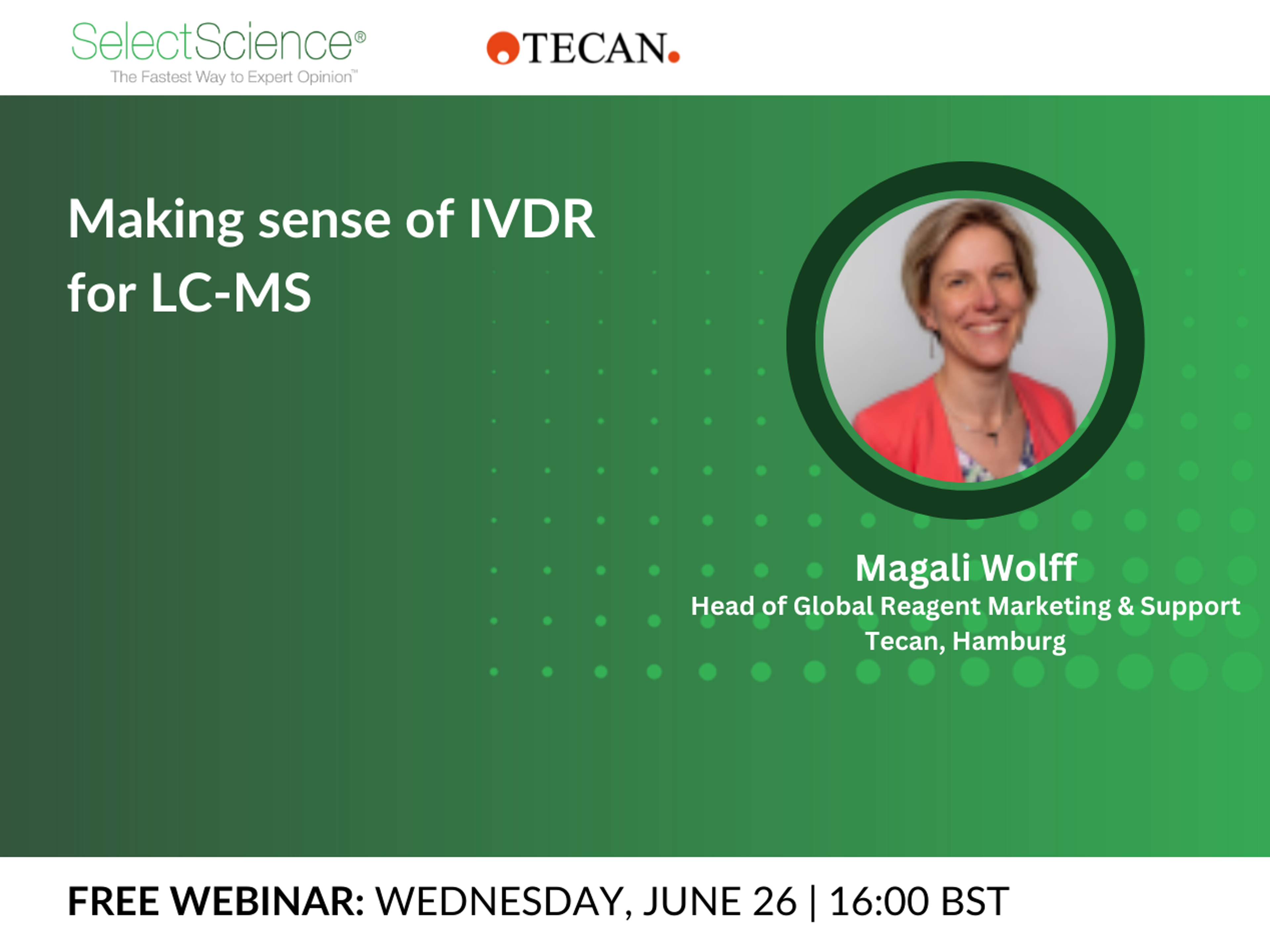 SelectScience®
The Fastest Way to Expert Opinion™

TECAN.

Making sense of IVDR for LC-MS

Magali Wolff
Head of Global Reagent Marketing & Support
Tecan, Hamburg

FREE WEBINAR: WEDNESDAY, JUNE 26 | 16:00 BST